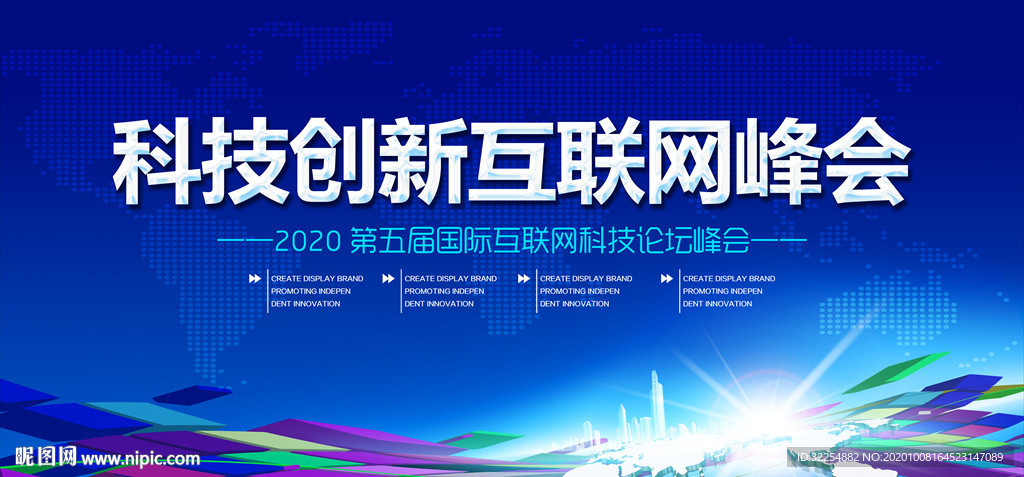 科技创新互联网峰会

——2020 第五届国际互联网科技论坛峰会——

CREATE DISPLAY BRAND PROMOTING INDEPEN DENT INNOVATION

CREATE DISPLAY BRAND PROMOTING INDEPEN DENT INNOVATION

CREATE DISPLAY BRAND PROMOTING INDEPEN DENT INNOVATION

CREATE DISPLAY BRAND PROMOTING INDEPEN DENT INNOVATION

昵图网 www.nipic.com

ID:32254882 NO:20201008164523147089